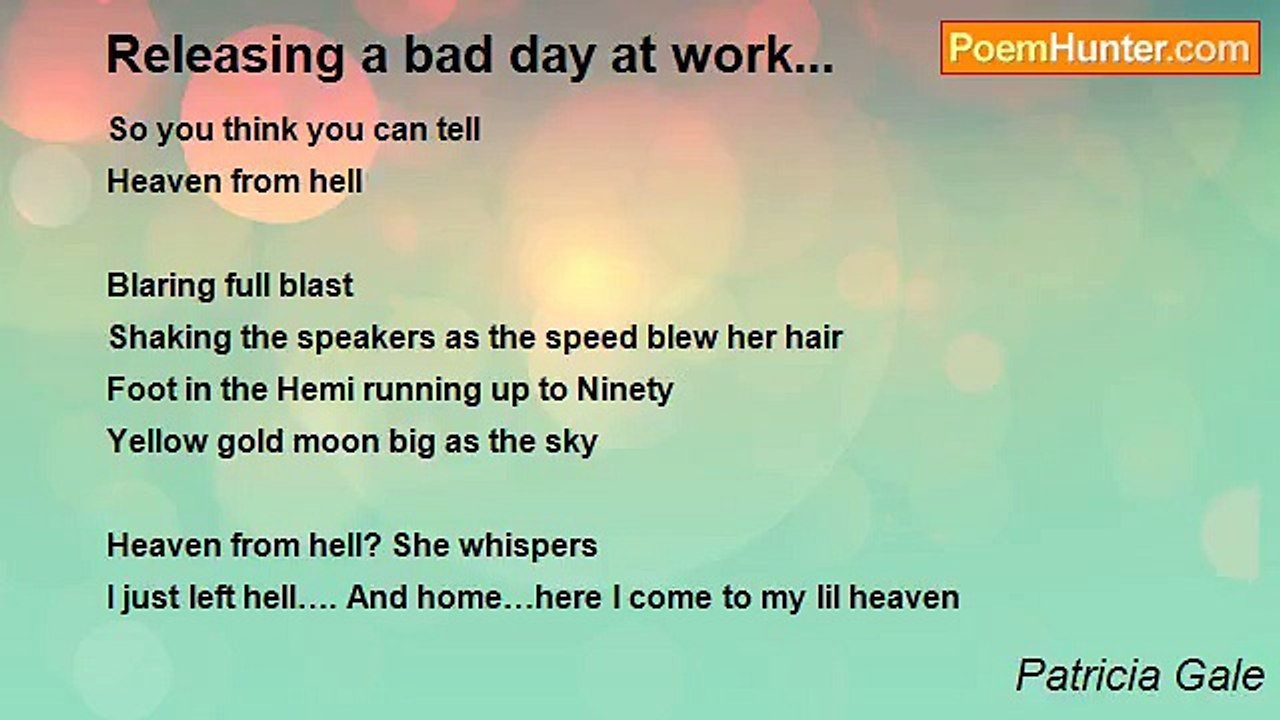 Releasing a bad day at work...

PoemHunter.com

So you think you can tell
Heaven from hell

Blaring full blast
Shaking the speakers as the speed blew her hair
Foot in the Hemi running up to Ninety
Yellow gold moon big as the sky

Heaven from hell? She whispers
I just left hell…. And home…here I come to my lil heaven

Patricia Gale